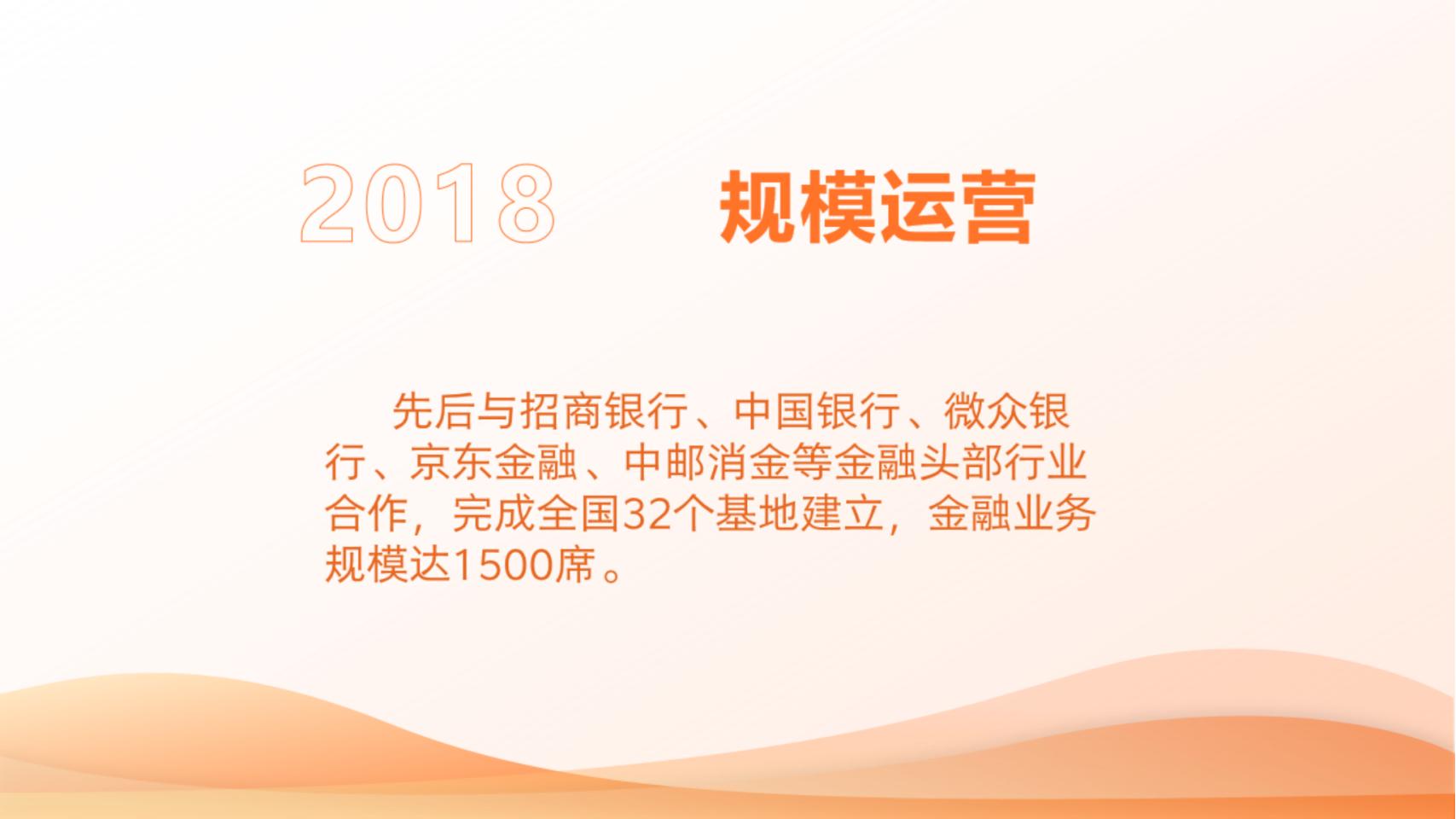 2018 规模运营

先后与招商银行、中国银行、微众银行、京东金融、中邮消金等金融头部行业合作，完成全国32个基地建立，金融业务规模达1500席。